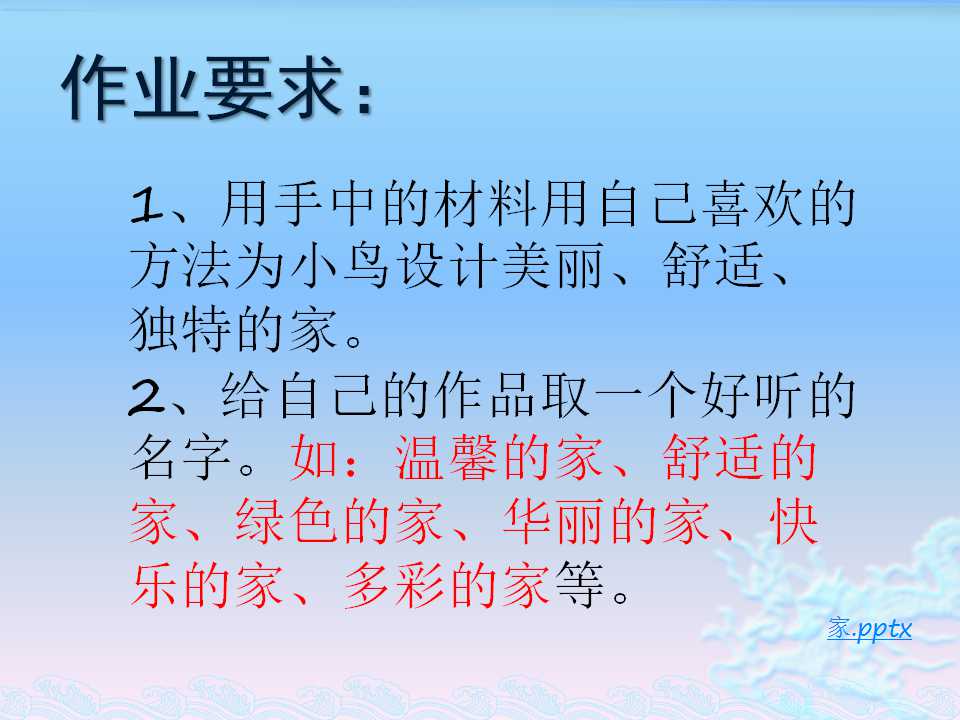 作业要求：

1、用手中的材料用自己喜欢的方法为小鸟设计美丽、舒适、独特的家。

2、给自己的作品取一个好听的名字。如：温馨的家、舒适的家、绿色的家、华丽的家、快乐的家、多彩的家等。

家.pptx